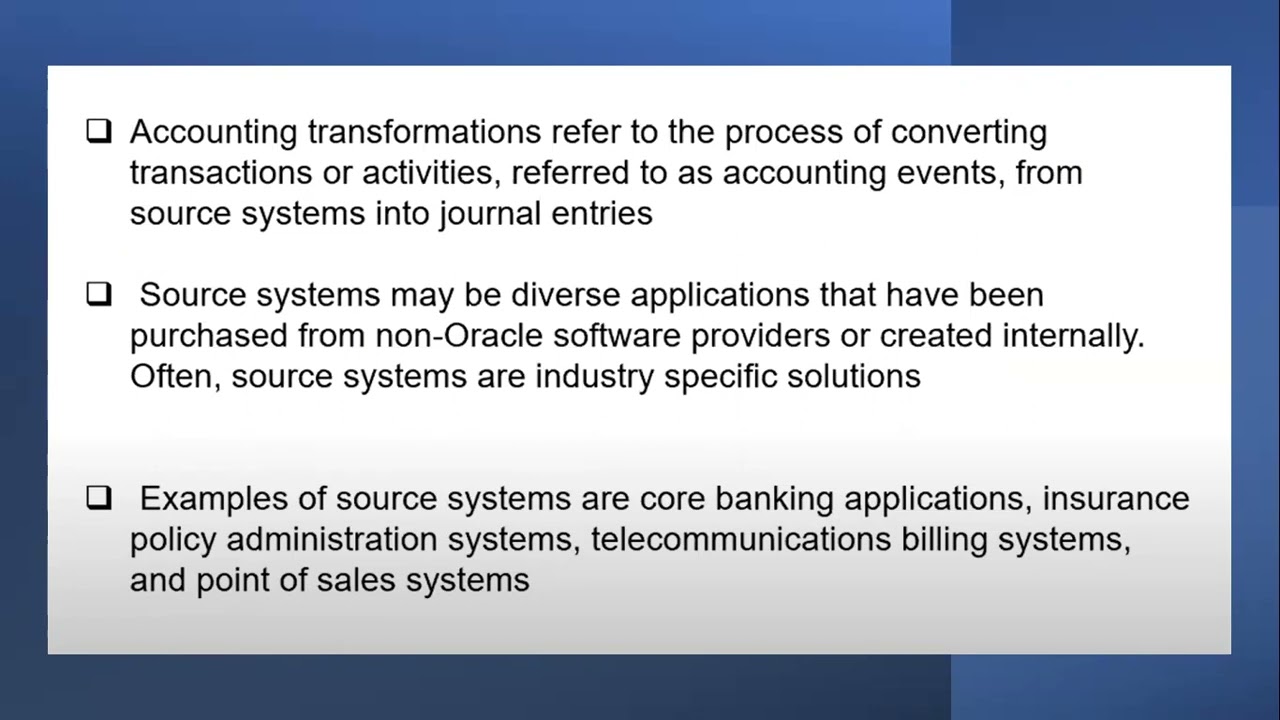 ❑ Accounting transformations refer to the process of converting transactions or activities, referred to as accounting events, from source systems into journal entries

❑ Source systems may be diverse applications that have been purchased from non-Oracle software providers or created internally. Often, source systems are industry specific solutions

❑ Examples of source systems are core banking applications, insurance policy administration systems, telecommunications billing systems, and point of sales systems